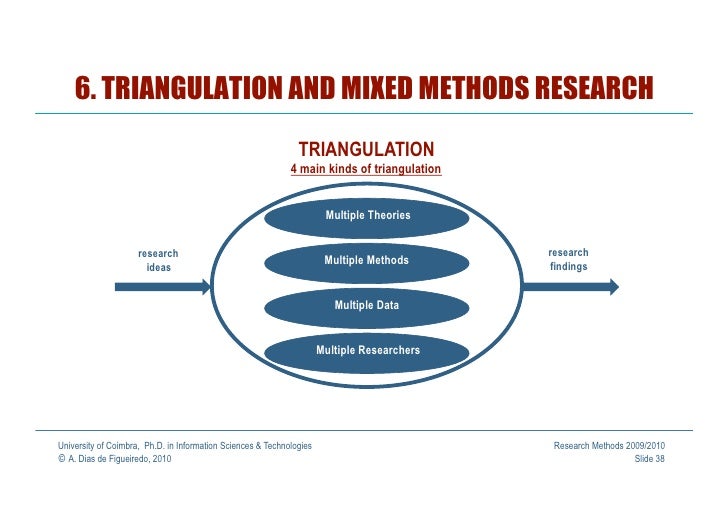 6. TRIANGULATION AND MIXED METHODS RESEARCH

TRIANGULATION
4 main kinds of triangulation

research ideas

Multiple Theories

Multiple Methods

Multiple Data

Multiple Researchers

research findings

University of Coimbra, Ph.D. in Information Sciences & Technologies
© A. Dias de Figueiredo, 2010

Research Methods 2009/2010
Slide 38